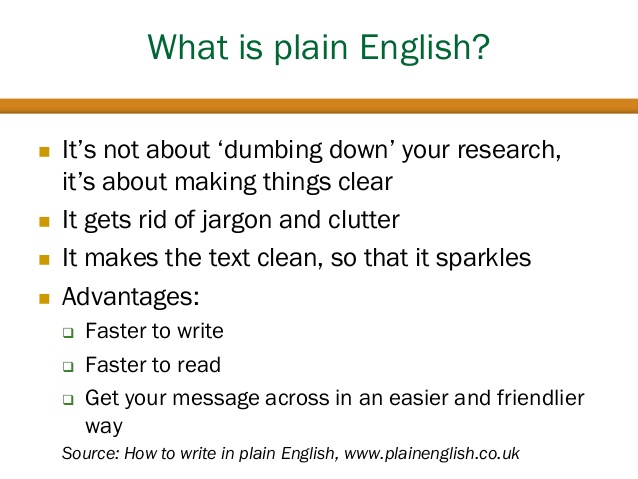 What is plain English?

- It’s not about ‘dumbing down’ your research, it’s about making things clear
- It gets rid of jargon and clutter
- It makes the text clean, so that it sparkles
- Advantages:
  - Faster to write
  - Faster to read
  - Get your message across in an easier and friendlier way

Source: How to write in plain English, www.plainenglish.co.uk